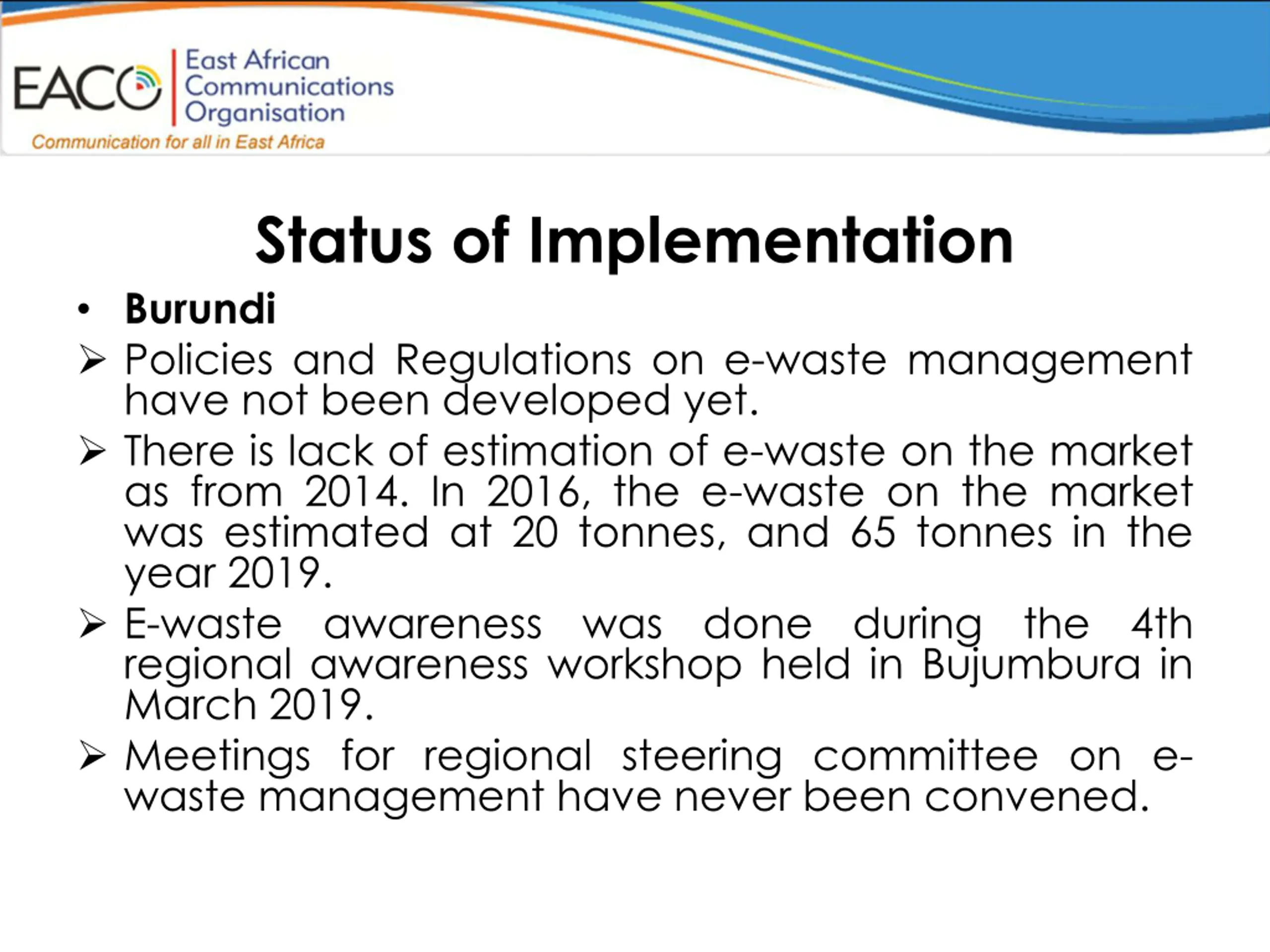 EACO East African Communications Organisation
Communication for all in East Africa

Status of Implementation

• Burundi

➢ Policies and Regulations on e-waste management have not been developed yet.

➢ There is lack of estimation of e-waste on the market as from 2014. In 2016, the e-waste on the market was estimated at 20 tonnes, and 65 tonnes in the year 2019.

➢ E-waste awareness was done during the 4th regional awareness workshop held in Bujumbura in March 2019.

➢ Meetings for regional steering committee on e-waste management have never been convened.